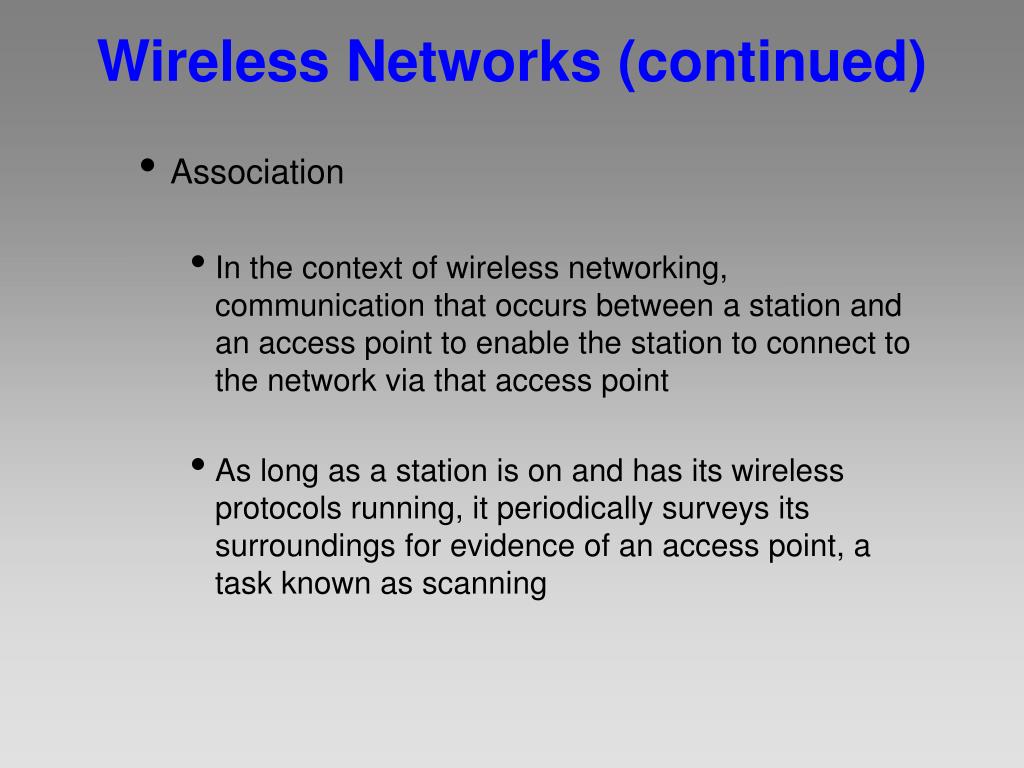 Wireless Networks (continued)

• Association

• In the context of wireless networking, communication that occurs between a station and an access point to enable the station to connect to the network via that access point

• As long as a station is on and has its wireless protocols running, it periodically surveys its surroundings for evidence of an access point, a task known as scanning